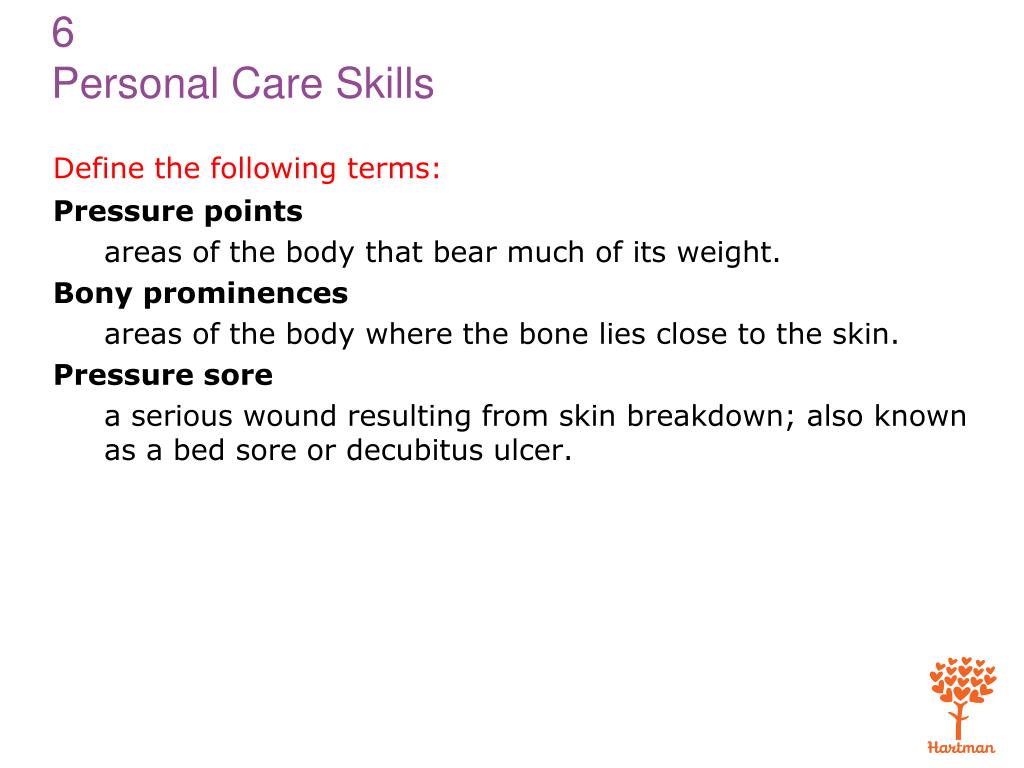 6
Personal Care Skills

Define the following terms:

Pressure points
areas of the body that bear much of its weight.

Bony prominences
areas of the body where the bone lies close to the skin.

Pressure sore
a serious wound resulting from skin breakdown; also known as a bed sore or decubitus ulcer.

Hartman